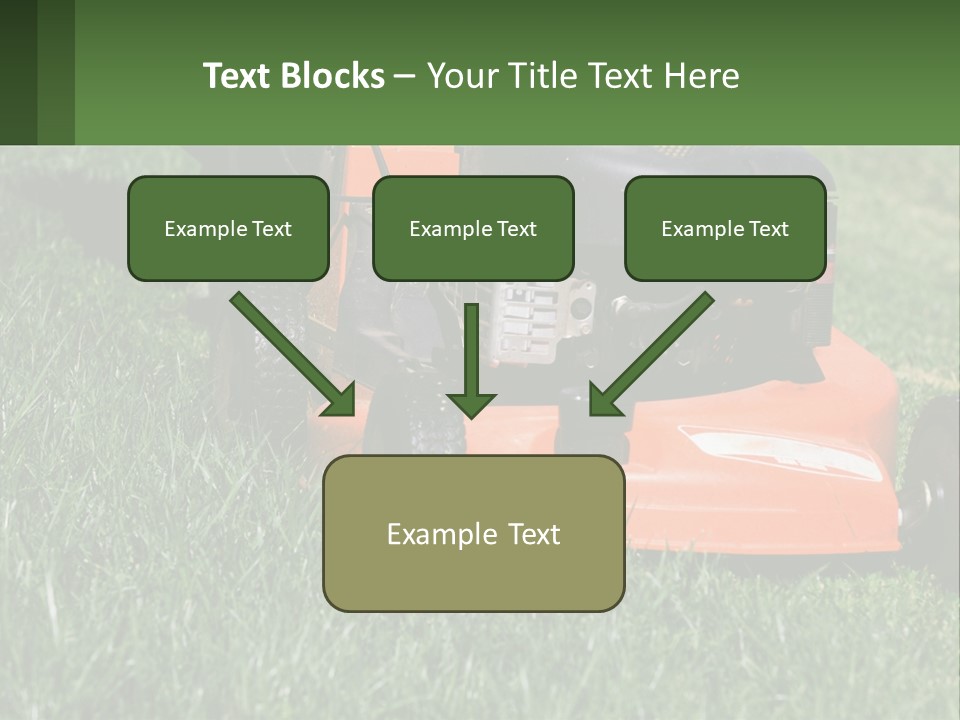 Text Blocks – Your Title Text Here

Example Text

Example Text

Example Text

Example Text